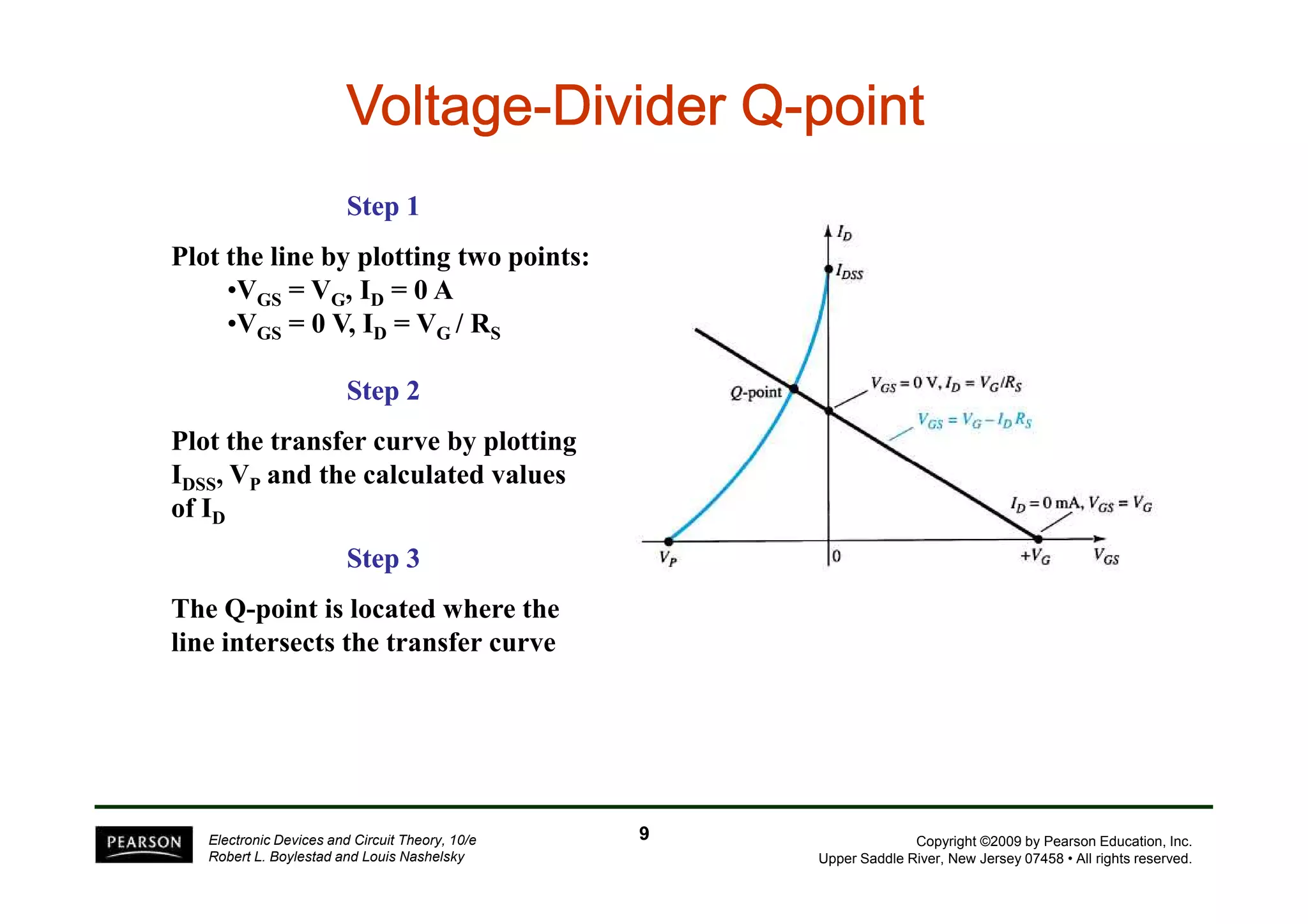 Voltage-Divider Q-point

Step 1

Plot the line by plotting two points:
•$V_{GS} = V_G$, $I_D = 0$ A
•$V_{GS} = 0$ V, $I_D = V_G / R_S$

Step 2

Plot the transfer curve by plotting $I_{DSS}$, $V_P$ and the calculated values of $I_D$

Step 3

The Q-point is located where the line intersects the transfer curve

$I_D$
$I_{DSS}$
Q-point
$V_{GS} = 0$ V, $I_D = V_G/R_S$
$V_{GS} = V_G - I_D R_S$
$I_D = 0$ mA, $V_{GS} = V_G$
$V_P$
0
$+V_G$
$V_{GS}$

PEARSON

Electronic Devices and Circuit Theory, 10/e
Robert L. Boylestad and Louis Nashelsky

9

Copyright ©2009 by Pearson Education, Inc.
Upper Saddle River, New Jersey 07458 • All rights reserved.